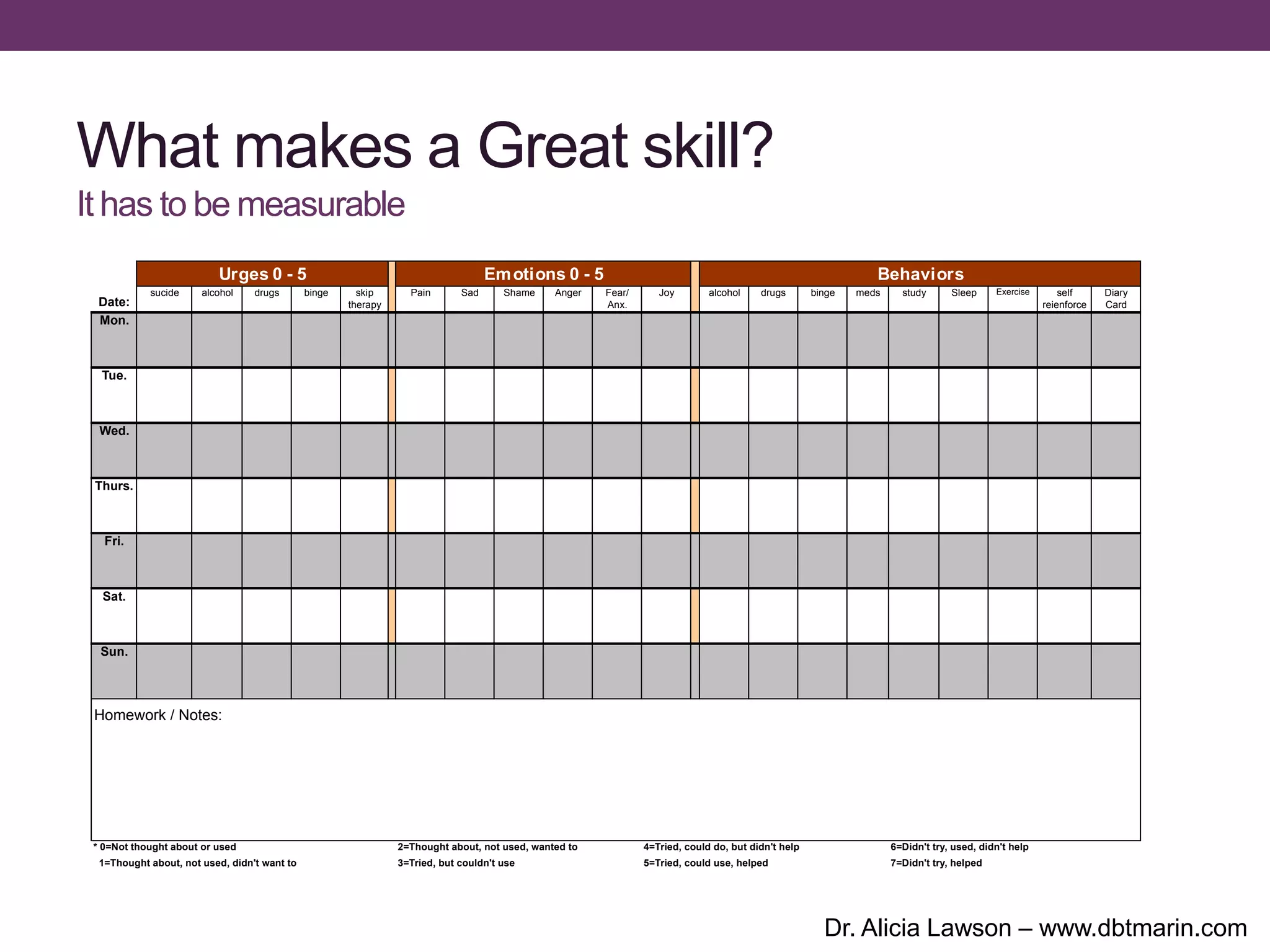 What makes a Great skill?

It has to be measurable

| | Urges 0 - 5 | | | | | Emotions 0 - 5 | | | | | | Behaviors | | | | | | | | |
|---|---|---|---|---|---|---|---|---|---|---|---|---|---|---|---|---|---|---|---|---|
| Date: | sucide | alcohol | drugs | binge | skip therapy | Pain | Sad | Shame | Anger | Fear/ Anx. | Joy | alcohol | drugs | binge | meds | study | Sleep | Exercise | self reienforce | Diary Card |
| Mon. | | | | | | | | | | | | | | | | | | | | |
| Tue. | | | | | | | | | | | | | | | | | | | | |
| Wed. | | | | | | | | | | | | | | | | | | | | |
| Thurs. | | | | | | | | | | | | | | | | | | | | |
| Fri. | | | | | | | | | | | | | | | | | | | | |
| Sat. | | | | | | | | | | | | | | | | | | | | |
| Sun. | | | | | | | | | | | | | | | | | | | | |

Homework / Notes:

* 0=Not thought about or used
1=Thought about, not used, didn't want to
2=Thought about, not used, wanted to
3=Tried, but couldn't use
4=Tried, could do, but didn't help
5=Tried, could use, helped
6=Didn't try, used, didn't help
7=Didn't try, helped

Dr. Alicia Lawson – www.dbtmarin.com